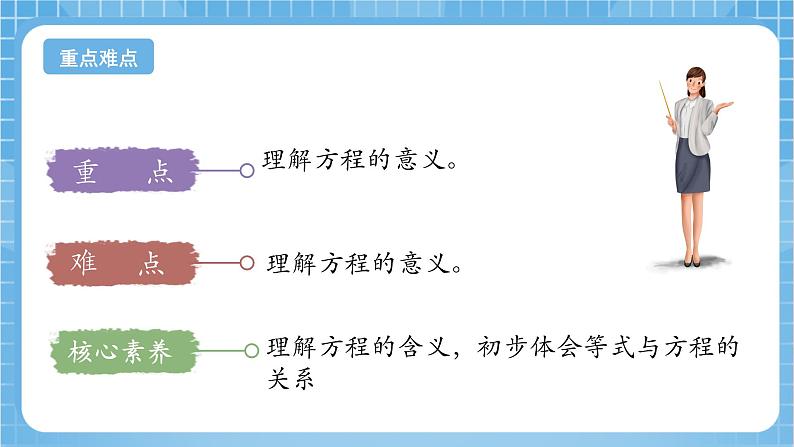 重点难点

重　点

理解方程的意义。

难　点

理解方程的意义。

核心素养

理解方程的含义，初步体会等式与方程的关系